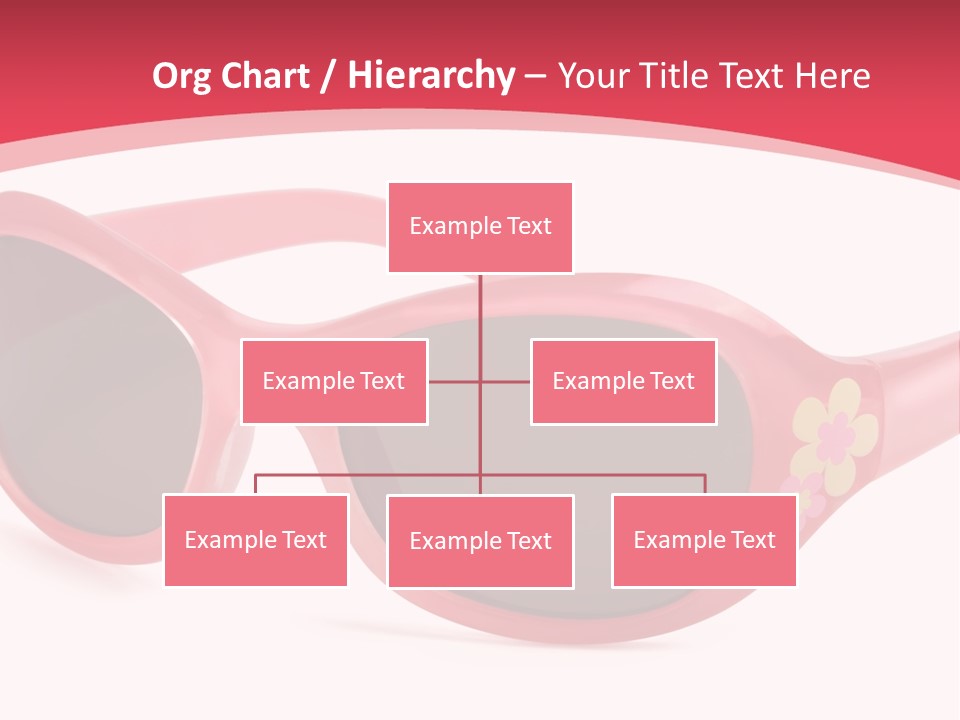 Org Chart / Hierarchy – Your Title Text Here

Example Text

Example Text

Example Text

Example Text

Example Text

Example Text